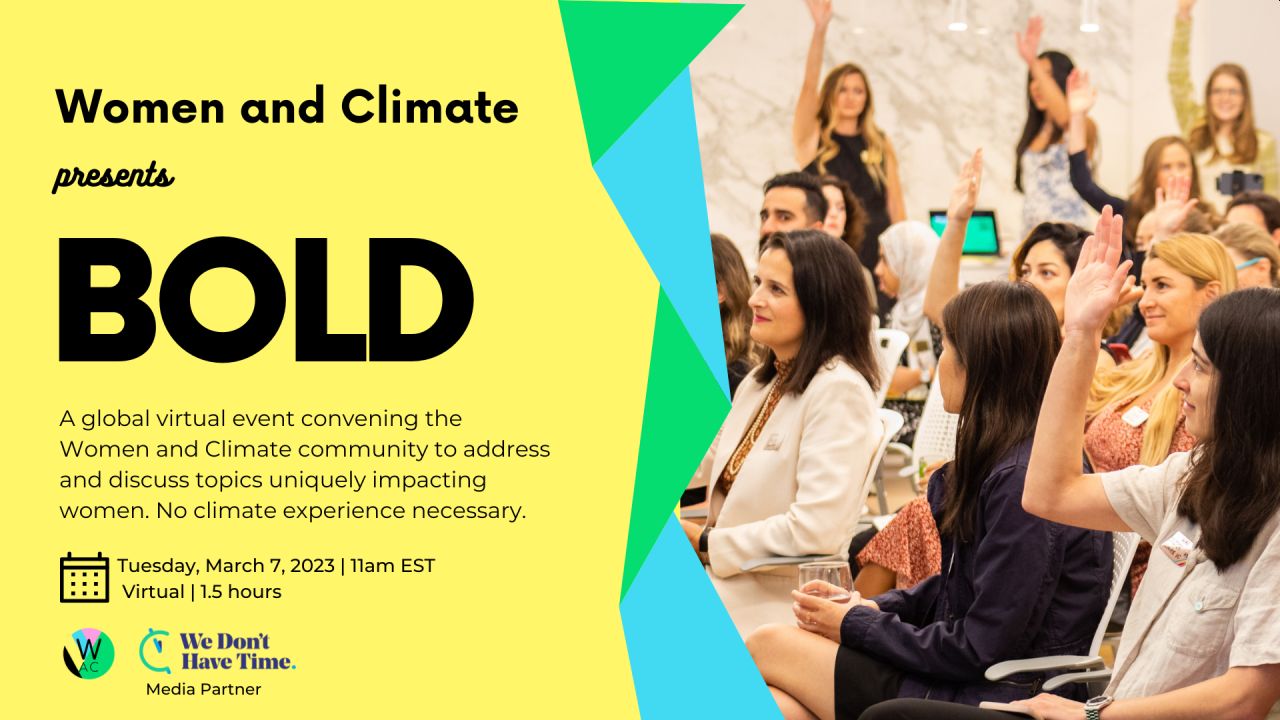 Women and Climate

presents

BOLD

A global virtual event convening the Women and Climate community to address and discuss topics uniquely impacting women. No climate experience necessary.

Tuesday, March 7, 2023 | 11am EST
Virtual | 1.5 hours

WAC

We Don't Have Time.
Media Partner